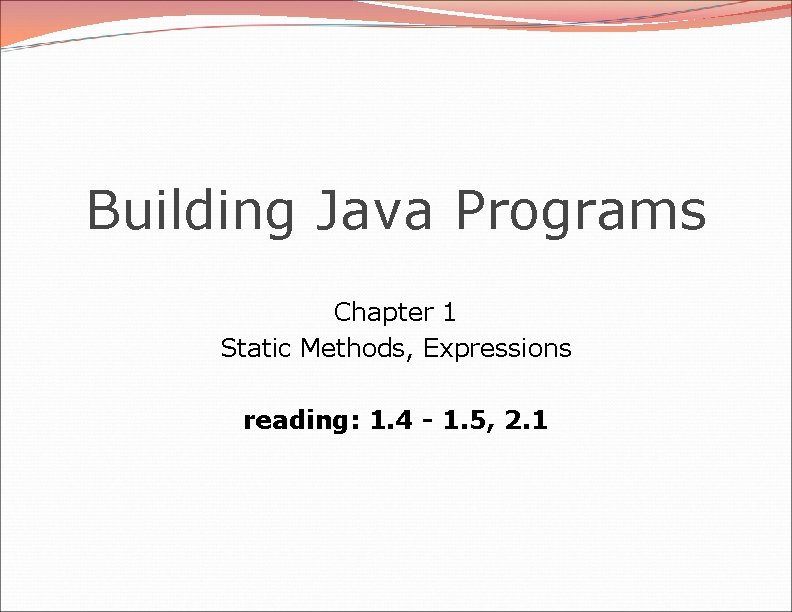 Building Java Programs

Chapter 1
Static Methods, Expressions

reading: 1.4 - 1.5, 2.1